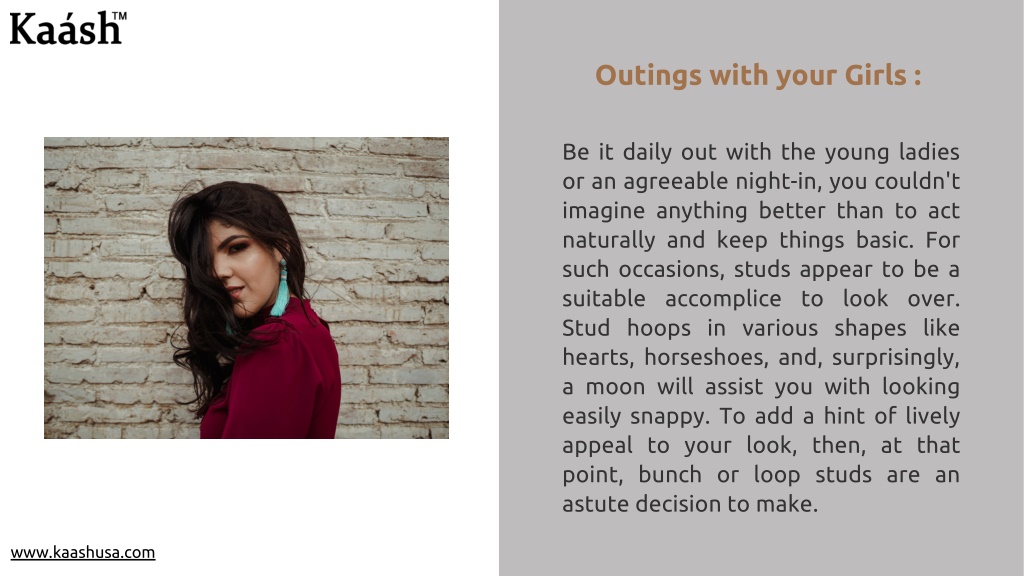 Kaásh™

Outings with your Girls :

Be it daily out with the young ladies or an agreeable night-in, you couldn't imagine anything better than to act naturally and keep things basic. For such occasions, studs appear to be a suitable accomplice to look over. Stud hoops in various shapes like hearts, horseshoes, and, surprisingly, a moon will assist you with looking easily snappy. To add a hint of lively appeal to your look, then, at that point, bunch or loop studs are an astute decision to make.

www.kaashusa.com